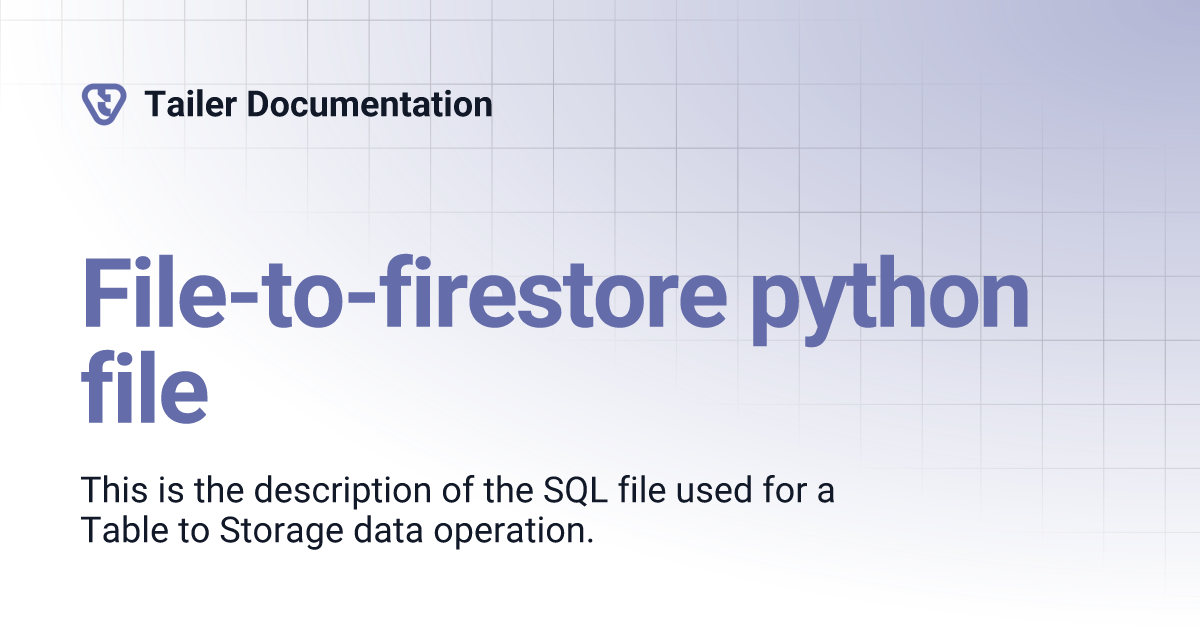 Tailer Documentation

File-to-firestore python file

This is the description of the SQL file used for a Table to Storage data operation.